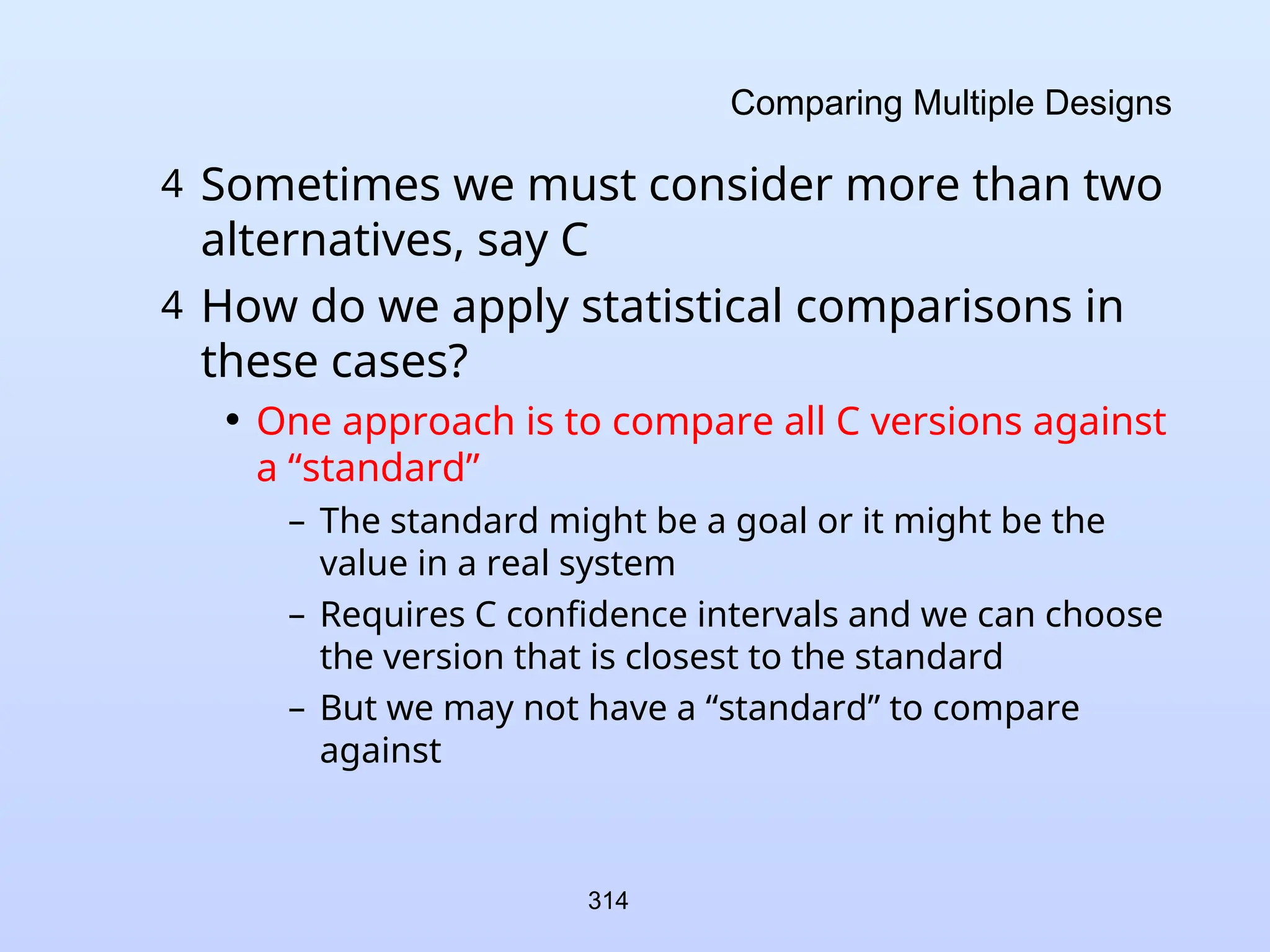 Comparing Multiple Designs

4 Sometimes we must consider more than two alternatives, say C

4 How do we apply statistical comparisons in these cases?

• One approach is to compare all C versions against a “standard”

– The standard might be a goal or it might be the value in a real system

– Requires C confidence intervals and we can choose the version that is closest to the standard

– But we may not have a “standard” to compare against

314